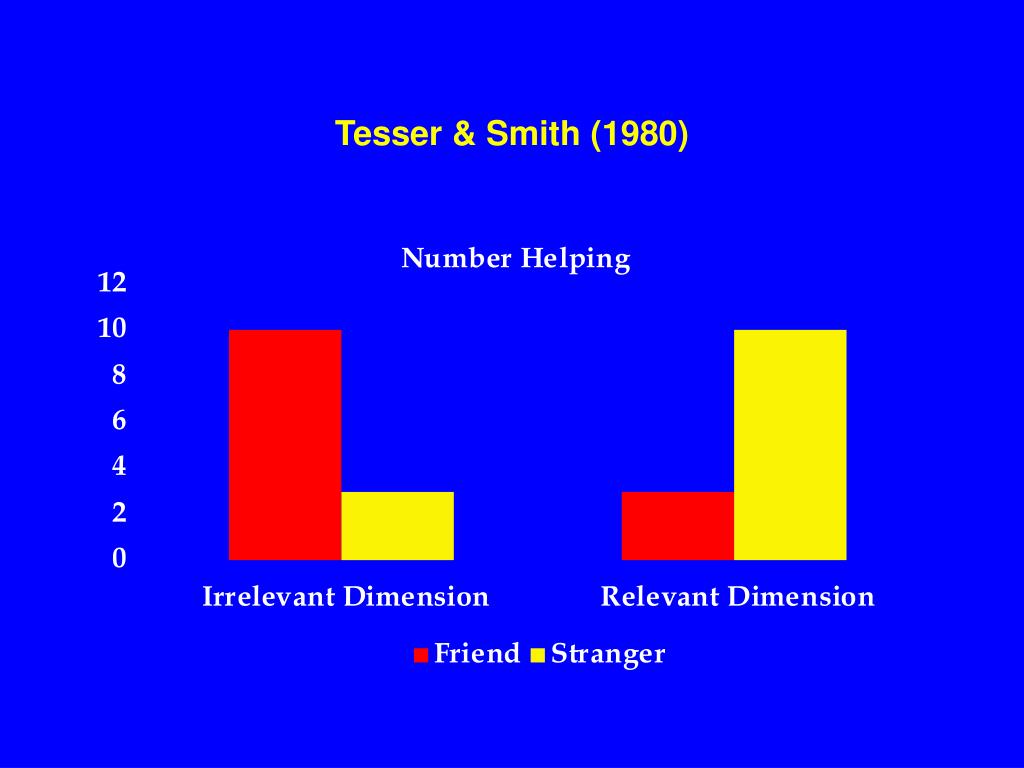 Tesser & Smith (1980)

Number Helping

12
10
8
6
4
2
0

Irrelevant Dimension
Relevant Dimension

Friend Stranger